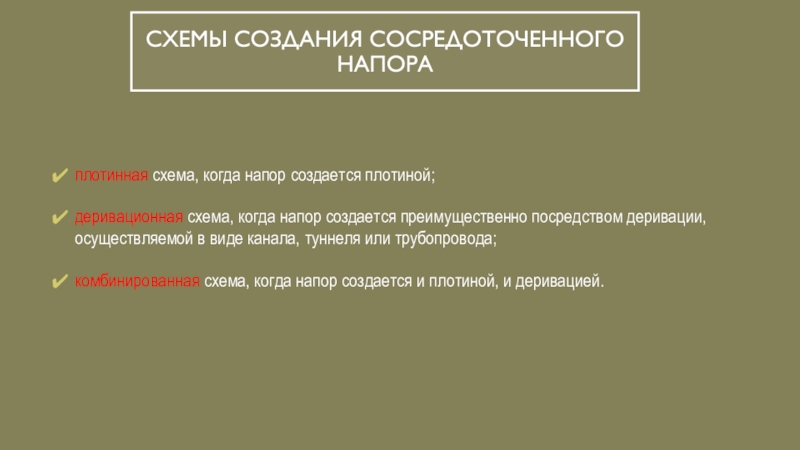 СХЕМЫ СОЗДАНИЯ СОСРЕДОТОЧЕННОГО НАПОРА

✔ плотинная схема, когда напор создается плотиной;

✔ деривационная схема, когда напор создается преимущественно посредством деривации, осуществляемой в виде канала, туннеля или трубопровода;

✔ комбинированная схема, когда напор создается и плотиной, и деривацией.